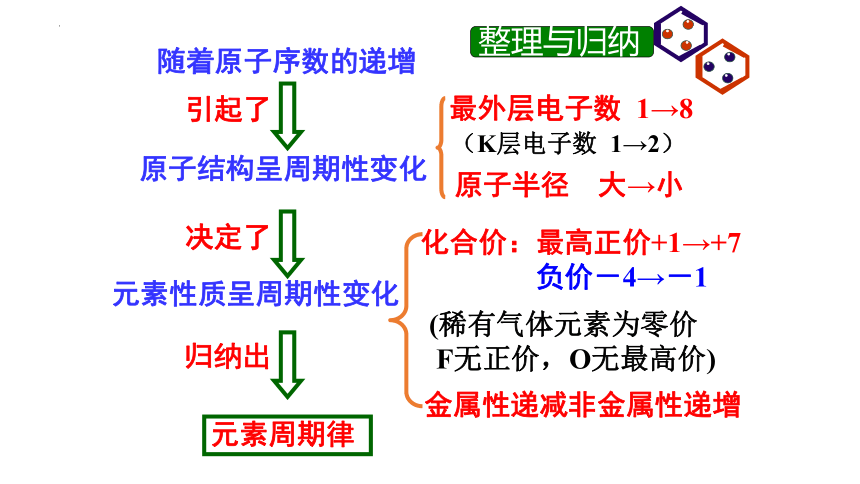 整理与归纳

随着原子序数的递增

引起了

原子结构呈周期性变化

最外层电子数 1→8
（K层电子数 1→2）
原子半径 大→小

决定了

元素性质呈周期性变化

化合价：最高正价+1→+7
负价－4→－1
(稀有气体元素为零价
F无正价，O无最高价)
金属性递减非金属性递增

归纳出

元素周期律